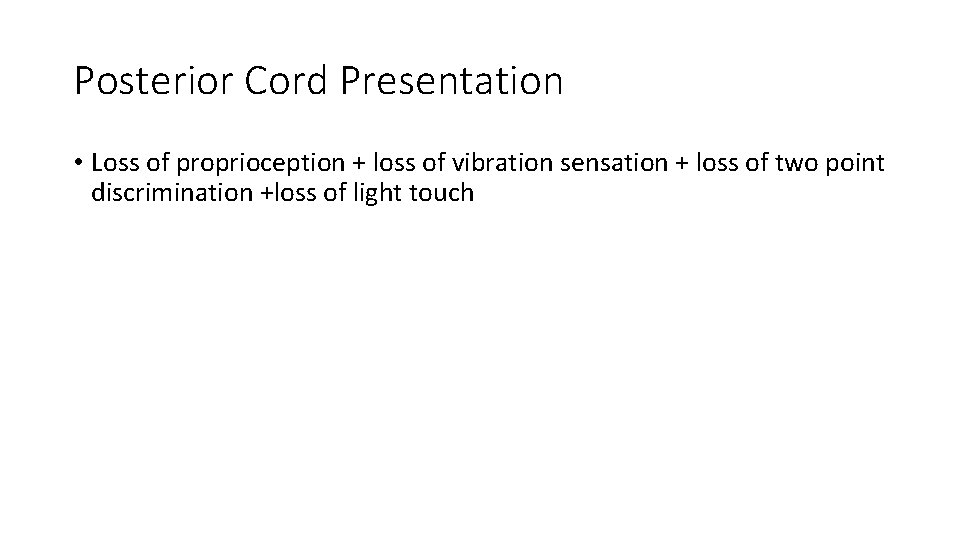 Posterior Cord Presentation

• Loss of proprioception + loss of vibration sensation + loss of two point discrimination +loss of light touch